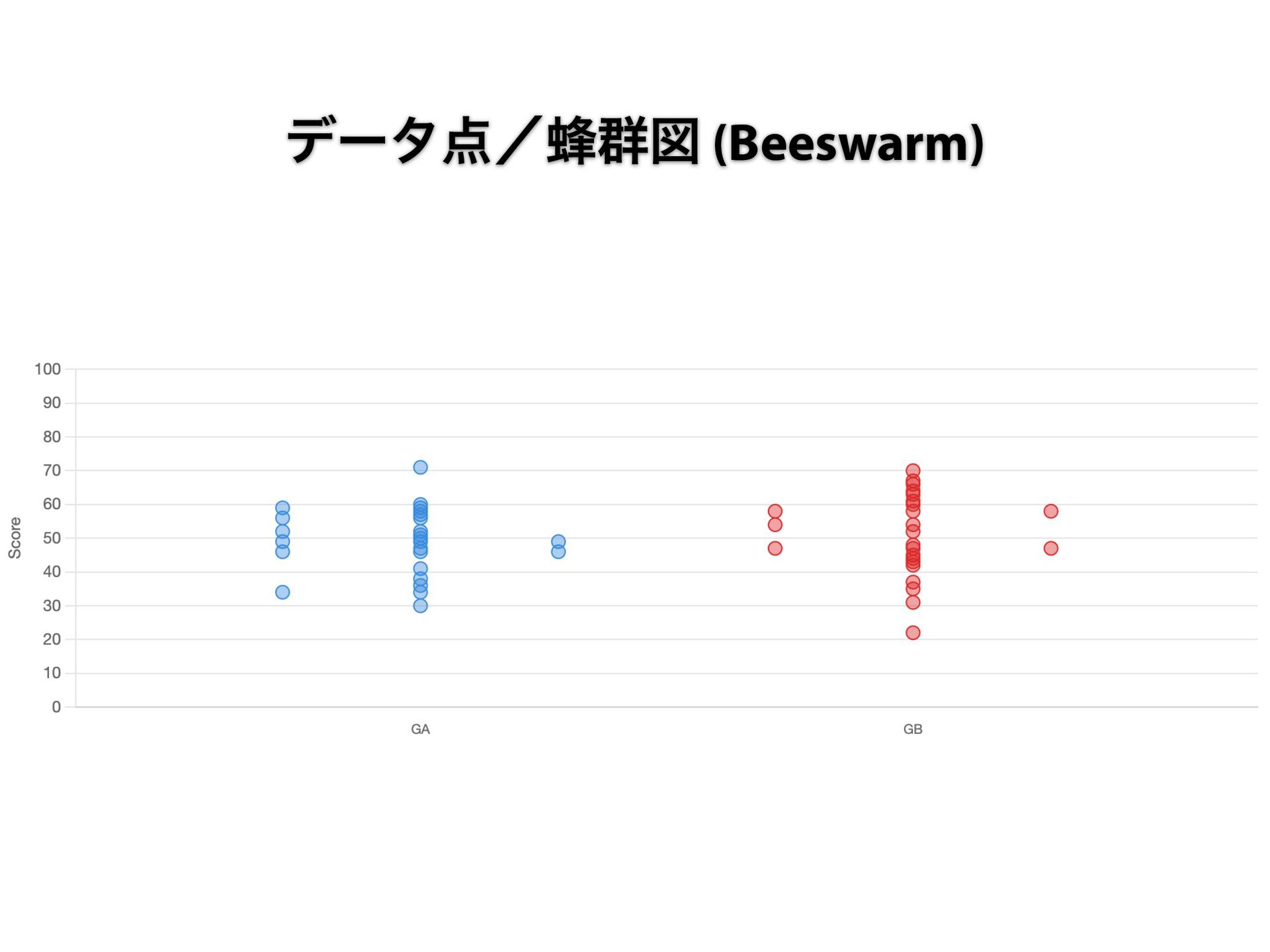 データ点／蜂群図 (Beeswarm)

Score

100
90
80
70
60
50
40
30
20
10
0

GA
GB